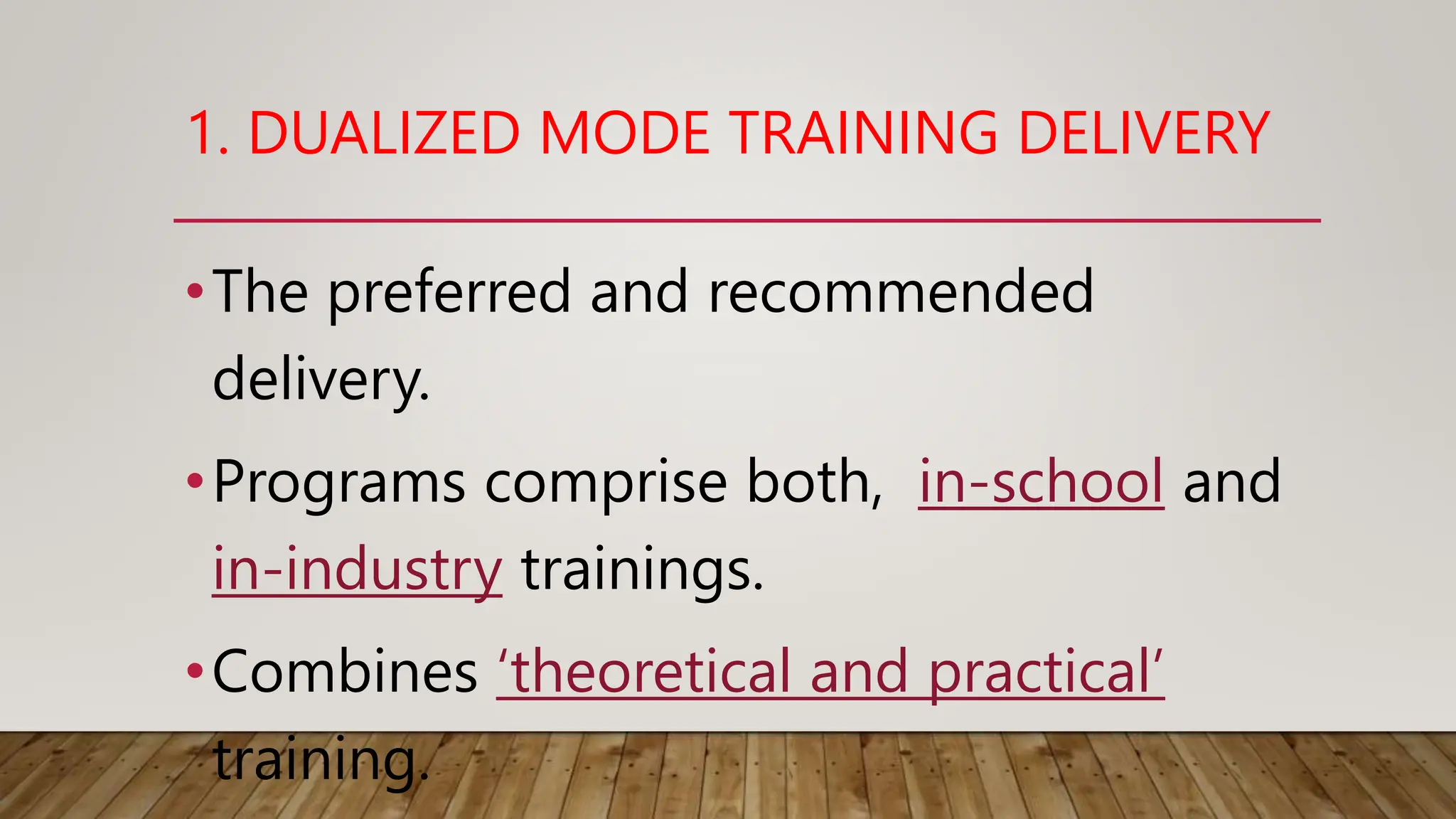 1. DUALIZED MODE TRAINING DELIVERY

• The preferred and recommended delivery.

• Programs comprise both, in-school and in-industry trainings.

• Combines ‘theoretical and practical’ training.